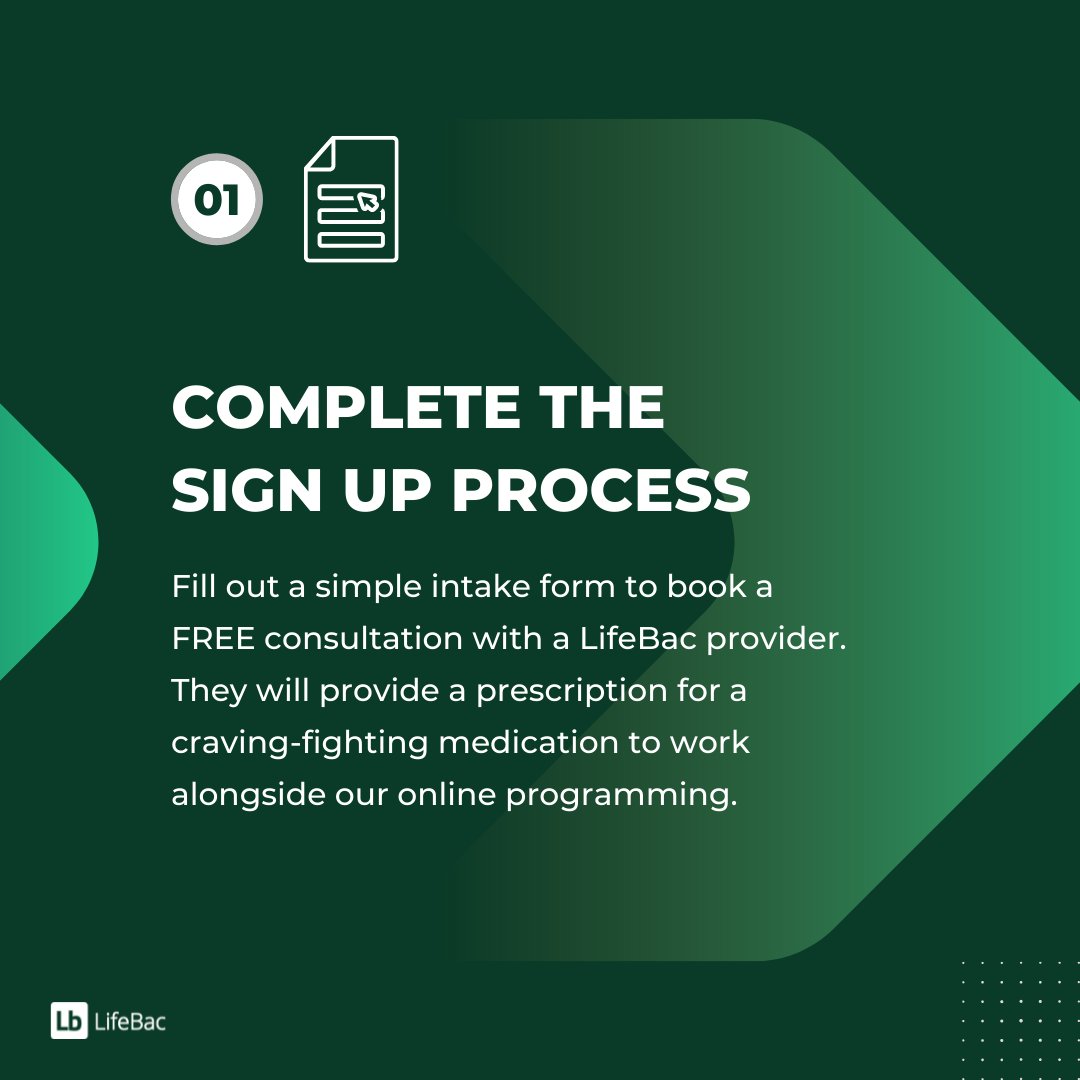 01

COMPLETE THE SIGN UP PROCESS

Fill out a simple intake form to book a FREE consultation with a LifeBac provider. They will provide a prescription for a craving-fighting medication to work alongside our online programming.

Lb LifeBac